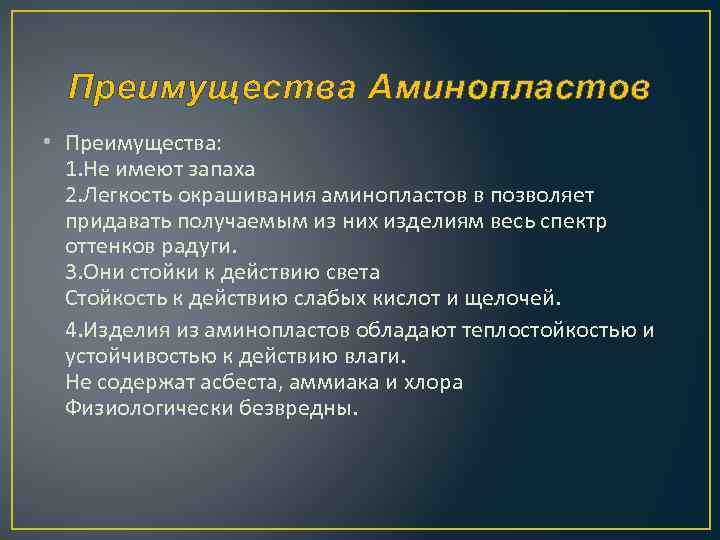 Преимущества Аминопластов

• Преимущества:
1.Не имеют запаха
2.Легкость окрашивания аминопластов в позволяет придавать получаемым из них изделиям весь спектр оттенков радуги.
3.Они стойки к действию света
Стойкость к действию слабых кислот и щелочей.

4.Изделия из аминопластов обладают теплостойкостью и устойчивостью к действию влаги.
Не содержат асбеста, аммиака и хлора
Физиологически безвредны.